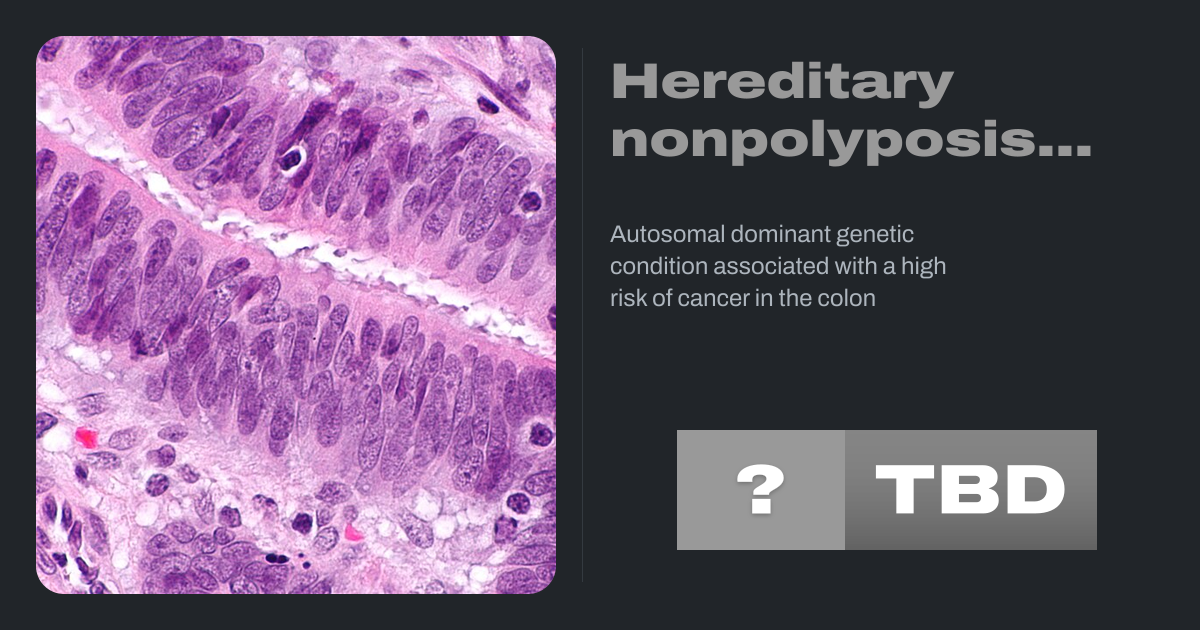 Hereditary nonpolyposis...

Autosomal dominant genetic condition associated with a high risk of cancer in the colon

?

TBD